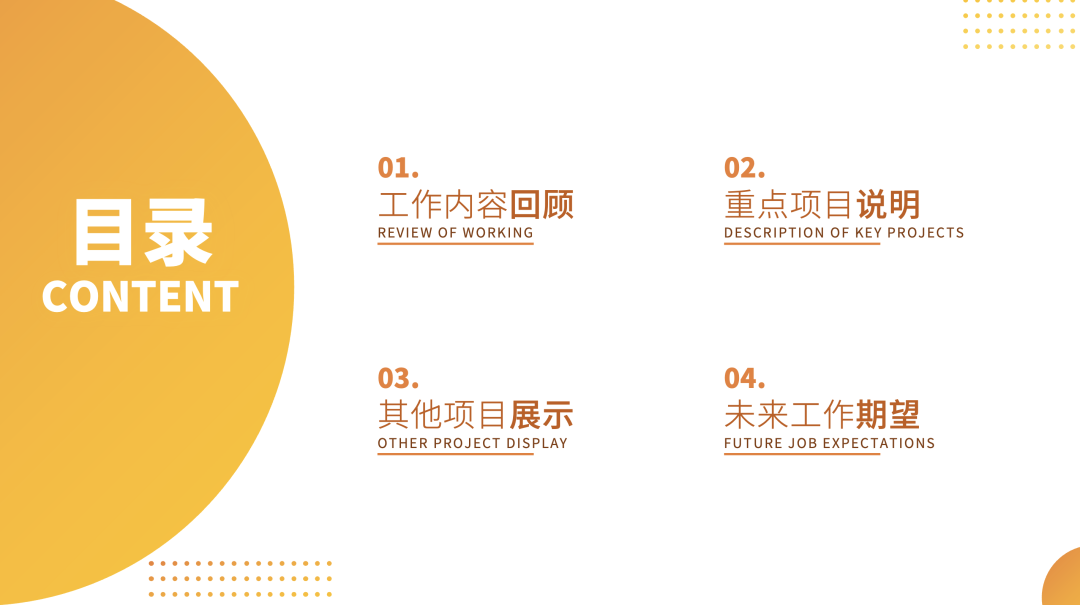 目录
CONTENT

01.
工作内容回顾
REVIEW OF WORKING

02.
重点项目说明
DESCRIPTION OF KEY PROJECTS

03.
其他项目展示
OTHER PROJECT DISPLAY

04.
未来工作期望
FUTURE JOB EXPECTATIONS